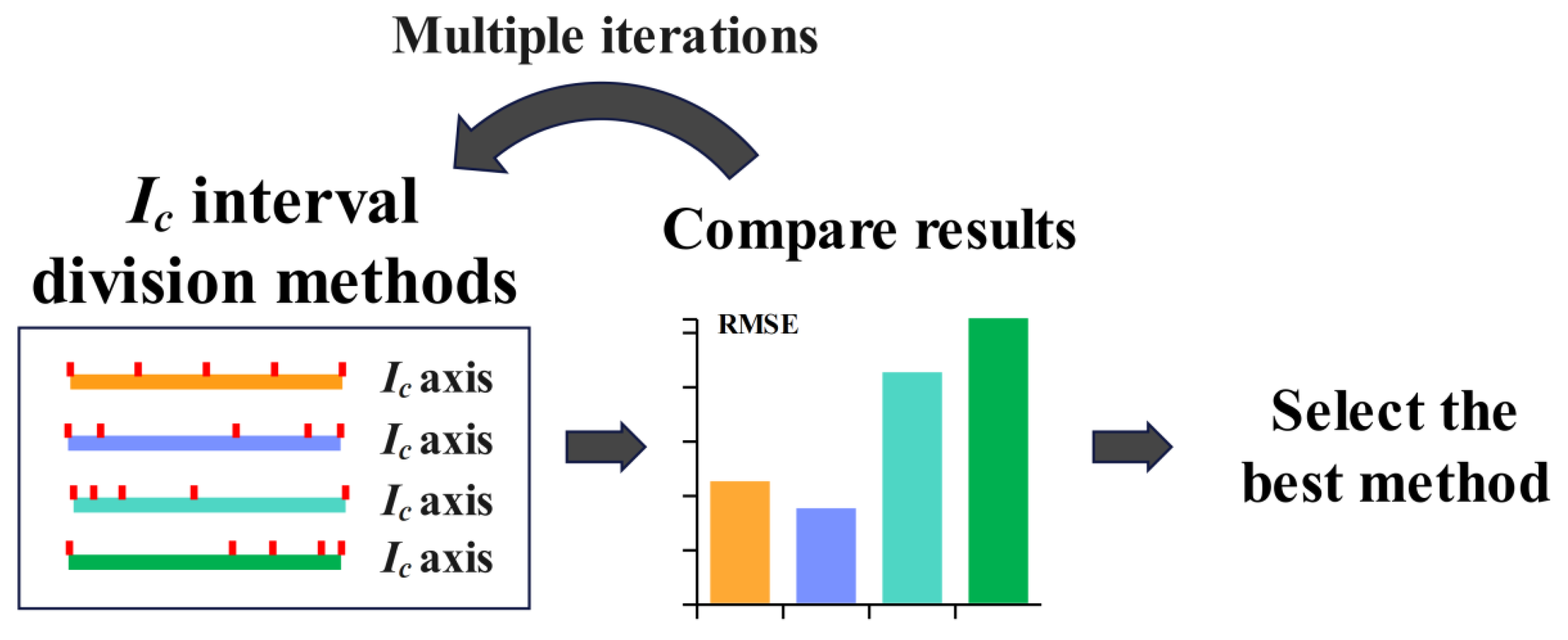 Multiple iterations

$I_c$ interval division methods

$I_c$ axis

$I_c$ axis

$I_c$ axis

$I_c$ axis

Compare results

RMSE

Select the best method